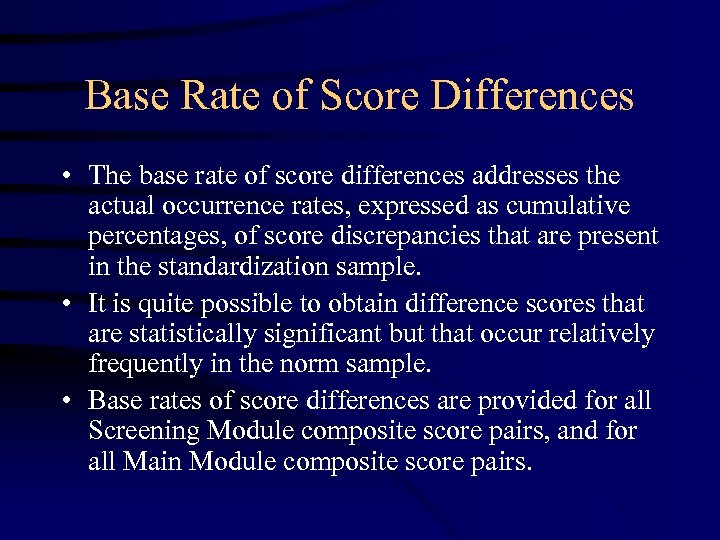 Base Rate of Score Differences

• The base rate of score differences addresses the actual occurrence rates, expressed as cumulative percentages, of score discrepancies that are present in the standardization sample.

• It is quite possible to obtain difference scores that are statistically significant but that occur relatively frequently in the norm sample.

• Base rates of score differences are provided for all Screening Module composite score pairs, and for all Main Module composite score pairs.